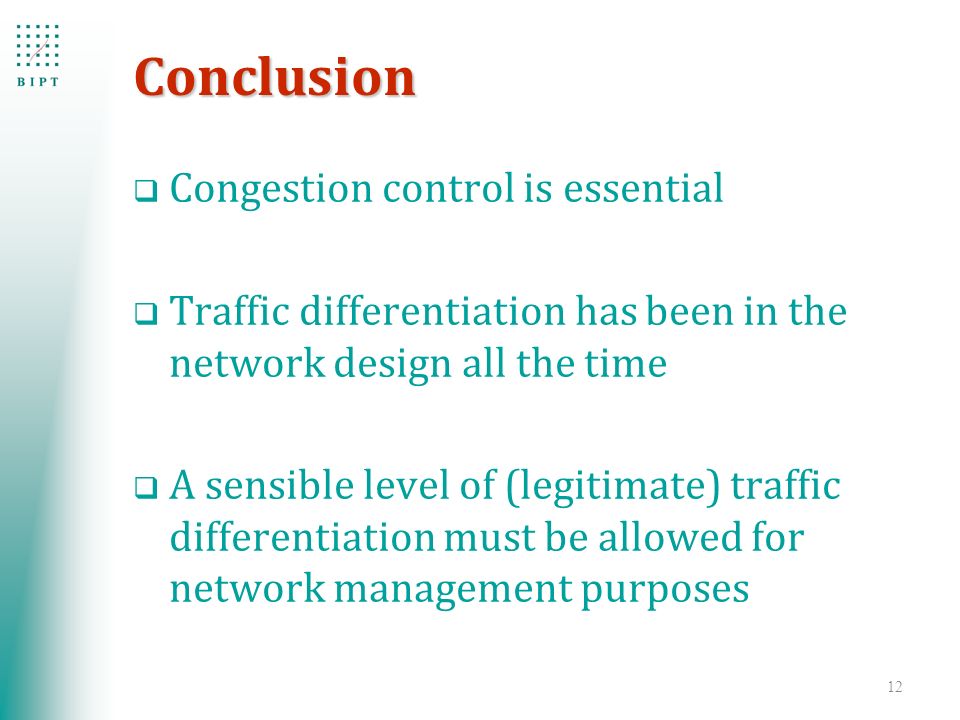 BIPT

Conclusion

❑ Congestion control is essential

❑ Traffic differentiation has been in the network design all the time

❑ A sensible level of (legitimate) traffic differentiation must be allowed for network management purposes

12